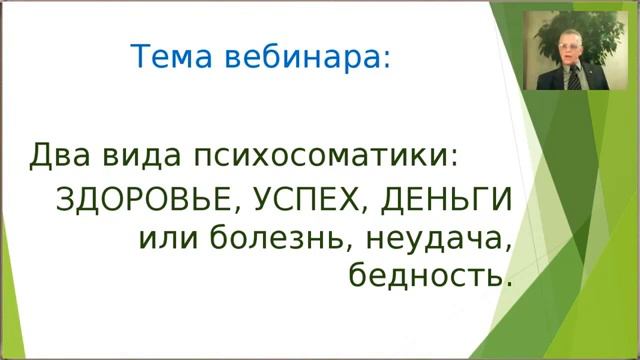 Тема вебинара:

Два вида психосоматики:
ЗДОРОВЬЕ, УСПЕХ, ДЕНЬГИ
или болезнь, неудача, бедность.